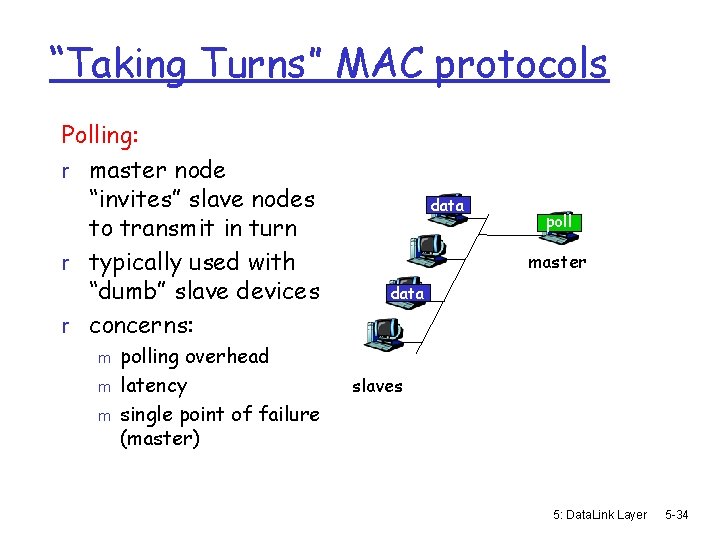 “Taking Turns” MAC protocols

Polling:

r master node “invites” slave nodes to transmit in turn

r typically used with “dumb” slave devices

r concerns:

m polling overhead

m latency

m single point of failure (master)

data

poll

master

data

slaves

5: DataLink Layer 5-34